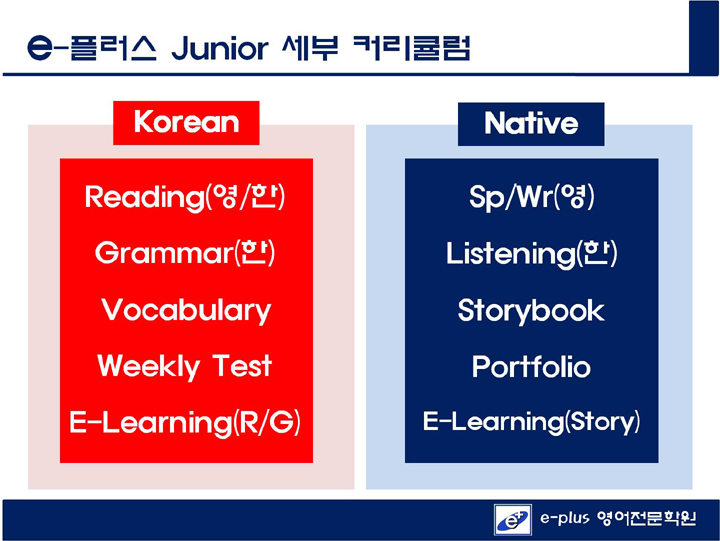 e-플러스 Junior 세부 커리큘럼

Korean

Reading(영/한)
Grammar(한)
Vocabulary
Weekly Test
E-Learning(R/G)

Native

Sp/Wr(영)
Listening(한)
Storybook
Portfolio
E-Learning(Story)

e+ e-plus 영어전문학원